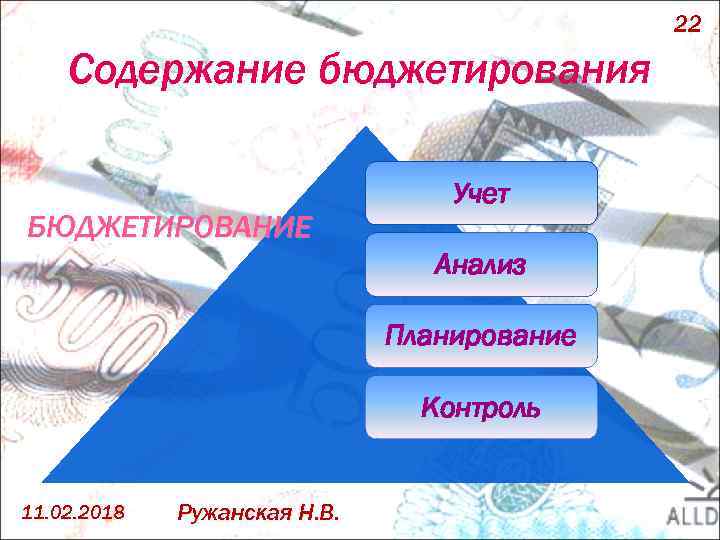 22

Содержание бюджетирования

БЮДЖЕТИРОВАНИЕ

Учет

Анализ

Планирование

Контроль

11.02.2018

Ружанская Н.В.

ALLD